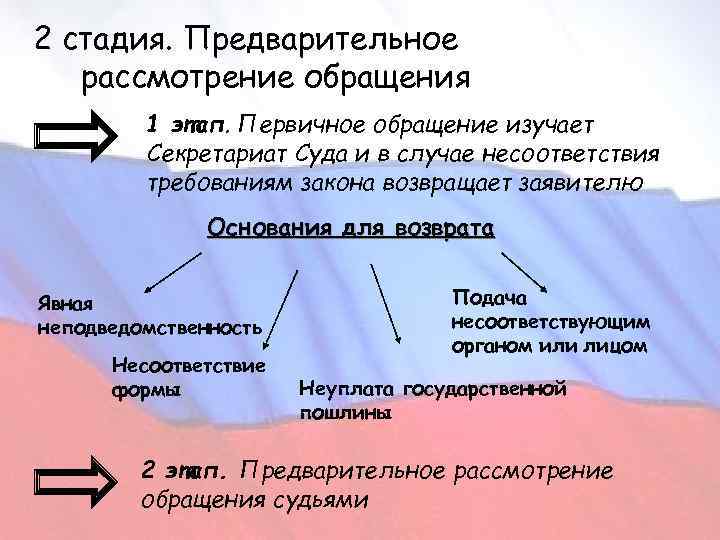 2 стадия. Предварительное рассмотрение обращения

1 этап. Первичное обращение изучает Секретариат Суда и в случае несоответствия требованиям закона возвращает заявителю

Основания для возврата

Явная неподведомственность

Несоответствие формы

Неуплата государственной пошлины

Подача несоответствующим органом или лицом

2 этап. Предварительное рассмотрение обращения судьями